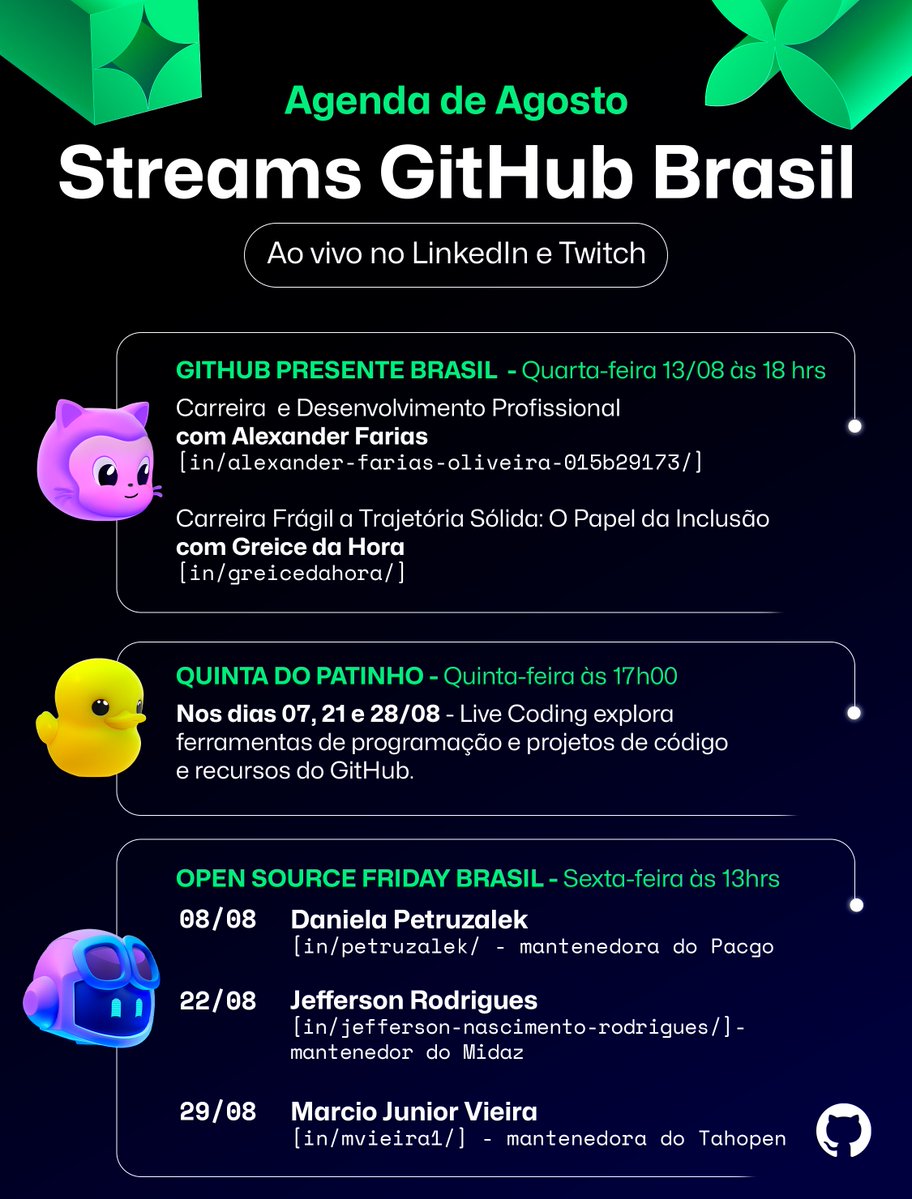 Agenda de Agosto
Streams GitHub Brasil
Ao vivo no LinkedIn e Twitch

GITHUB PRESENTE BRASIL - Quarta-feira 13/08 às 18 hrs
Carreira e Desenvolvimento Profissional
com Alexander Farias
[in/alexander-farias-oliveira-015b29173/]

Carreira Frágil a Trajetória Sólida: O Papel da Inclusão
com Greice da Hora
[in/greicedahora/]

QUINTA DO PATINHO - Quinta-feira às 17h00
Nos dias 07, 21 e 28/08 - Live Coding explora ferramentas de programação e projetos de código e recursos do GitHub.

OPEN SOURCE FRIDAY BRASIL - Sexta-feira às 13hrs
08/08 Daniela Petruzalek
[in/petruzalek/ - mantenedora do Pacgo

22/08 Jefferson Rodrigues
[in/jefferson-nascimento-rodrigues/]- mantenedor do Midaz

29/08 Marcio Junior Vieira
[in/mvieira1/] - mantenedora do Tahopen